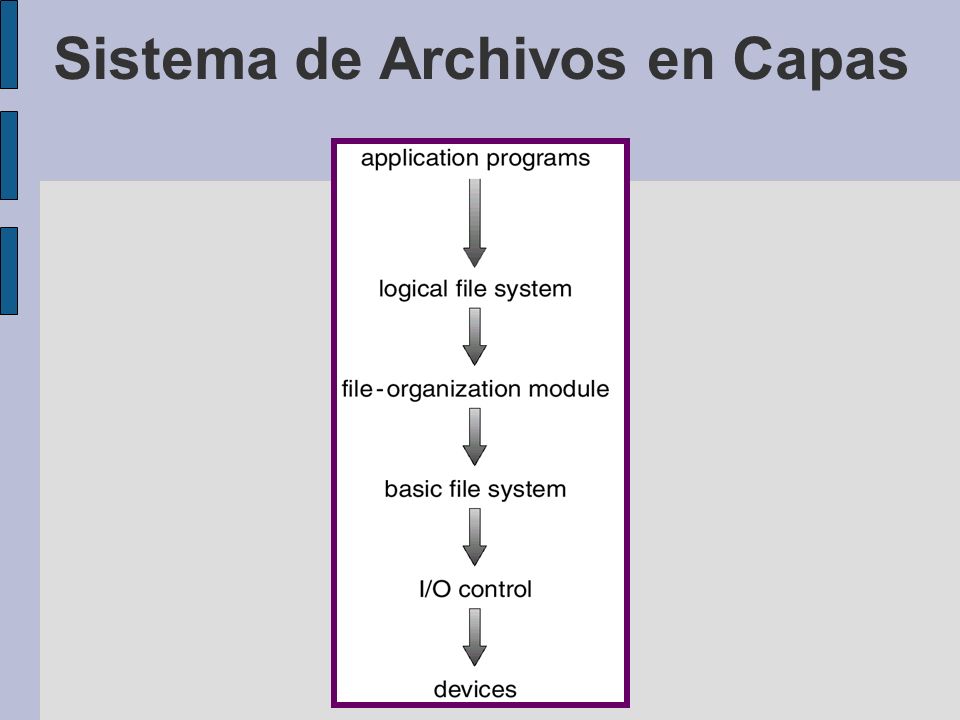 Sistema de Archivos en Capas

application programs

logical file system

file-organization module

basic file system

I/O control

devices